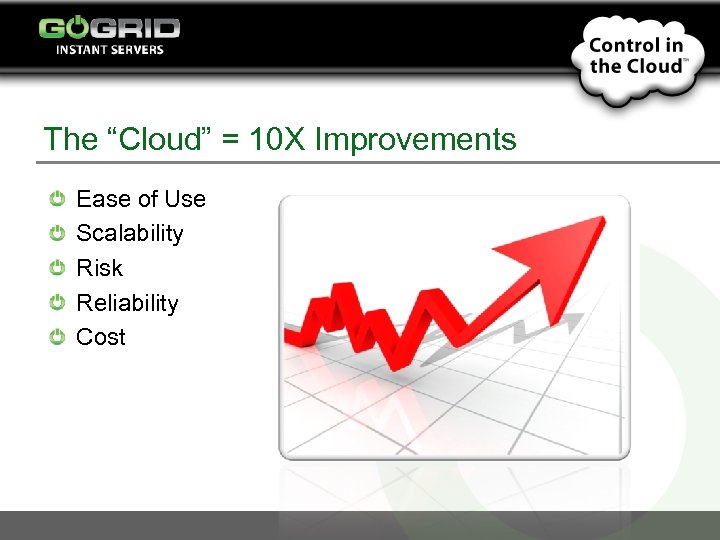 GOGRID
INSTANT SERVERS

Control in the Cloud™

The “Cloud” = 10X Improvements

Ease of Use
Scalability
Risk
Reliability
Cost